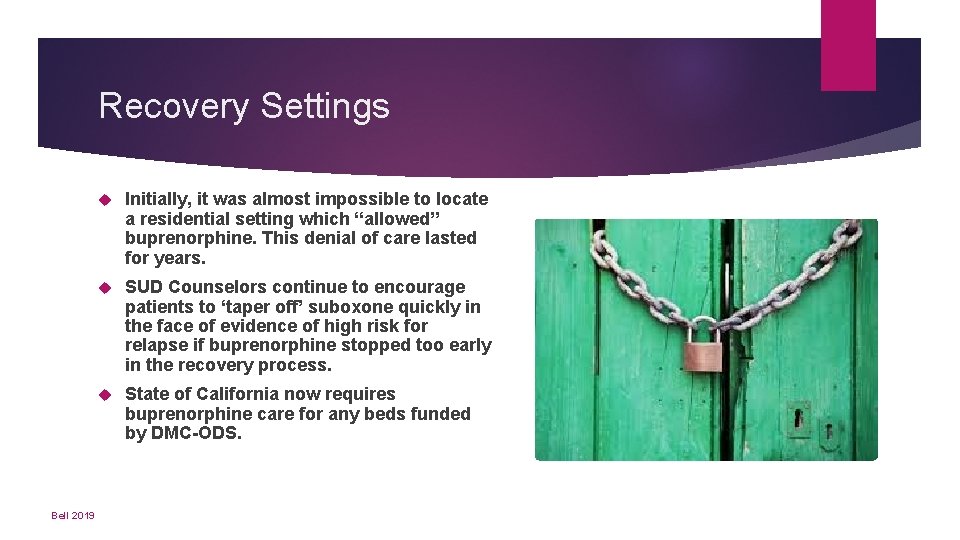 Recovery Settings

Initially, it was almost impossible to locate a residential setting which “allowed” buprenorphine. This denial of care lasted for years.

SUD Counselors continue to encourage patients to ‘taper off’ suboxone quickly in the face of evidence of high risk for relapse if buprenorphine stopped too early in the recovery process.

State of California now requires buprenorphine care for any beds funded by DMC-ODS.

Bell 2019